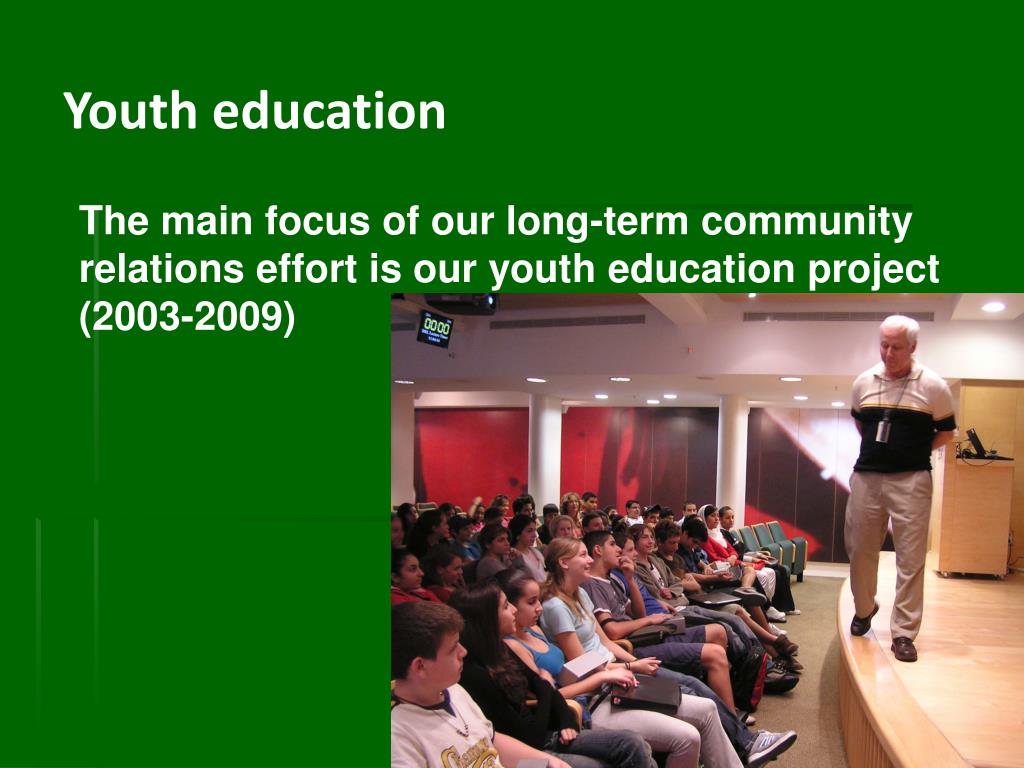 Youth education

The main focus of our long-term community relations effort is our youth education project (2003-2009)

00:00